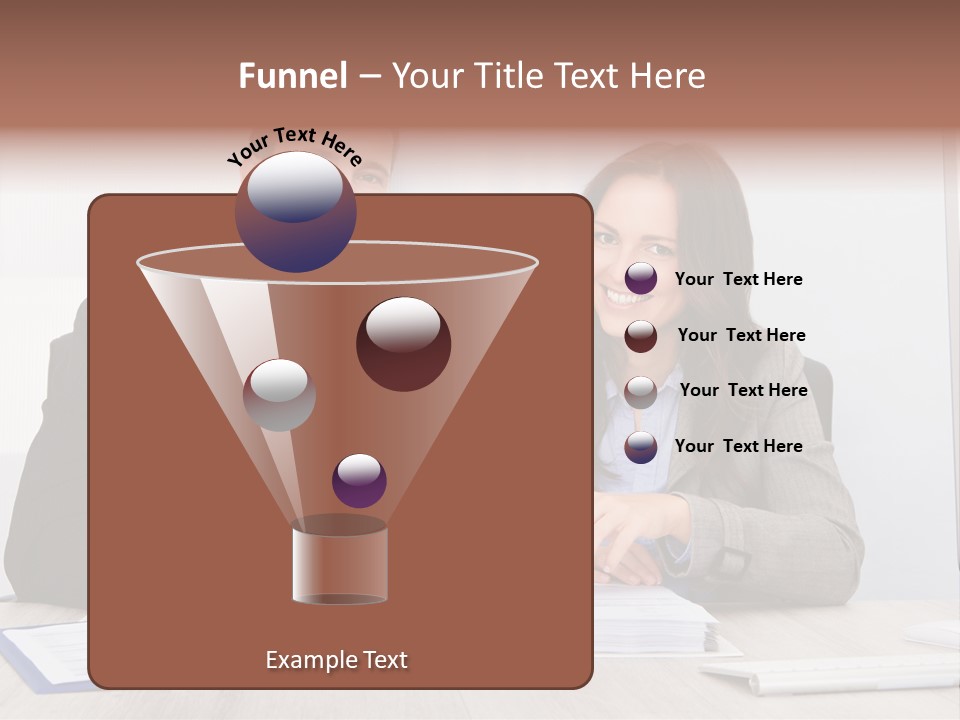 Funnel – Your Title Text Here

Your Text Here

Your Text Here

Your Text Here

Your Text Here

Your Text Here

Example Text